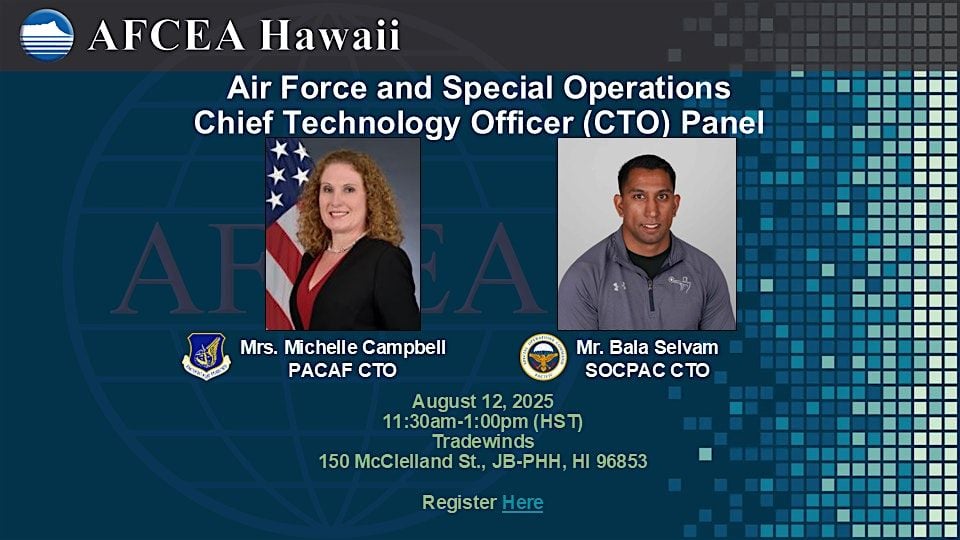 AFCEA Hawaii

Air Force and Special Operations Chief Technology Officer (CTO) Panel

AFCEA

Mrs. Michelle Campbell
PACAF CTO

Mr. Bala Selvam
SOCPAC CTO

August 12, 2025
11:30am-1:00pm (HST)
Tradewinds
150 McClelland St., JB-PHH, HI 96853

Register Here